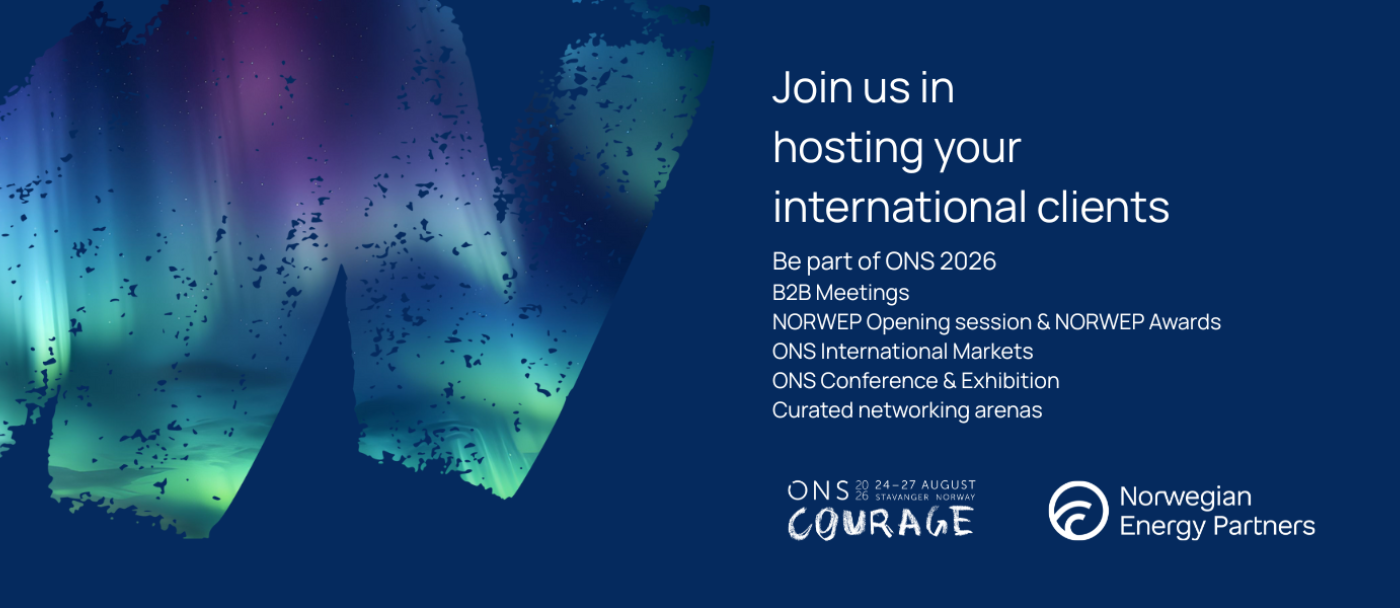 Join us in hosting your international clients

Be part of ONS 2026
B2B Meetings
NORWEP Opening session & NORWEP Awards
ONS International Markets
ONS Conference & Exhibition
Curated networking arenas

ONS 20 26 24–27 AUGUST STAVANGER NORWAY
COURAGE

Norwegian Energy Partners